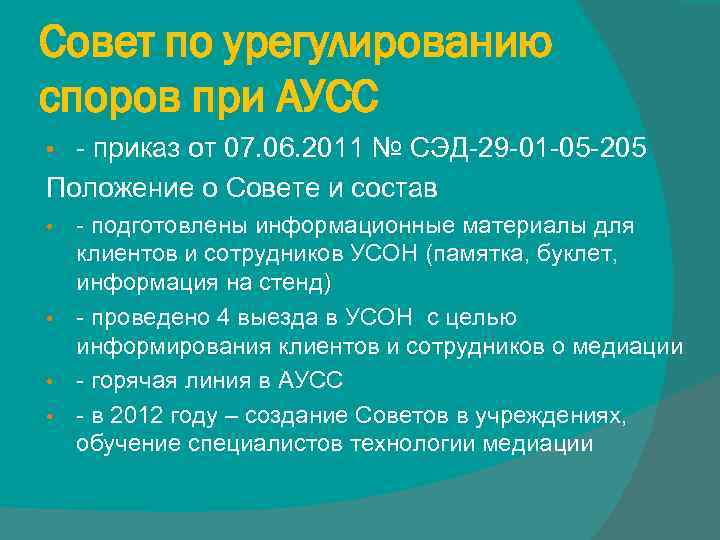 Совет по урегулированию споров при АУСС

- приказ от 07.06.2011 № СЭД-29-01-05-205

Положение о Совете и состав

- подготовлены информационные материалы для клиентов и сотрудников УСОН (памятка, буклет, информация на стенд)
- проведено 4 выезда в УСОН с целью информирования клиентов и сотрудников о медиации
- горячая линия в АУСС
- в 2012 году – создание Советов в учреждениях, обучение специалистов технологии медиации